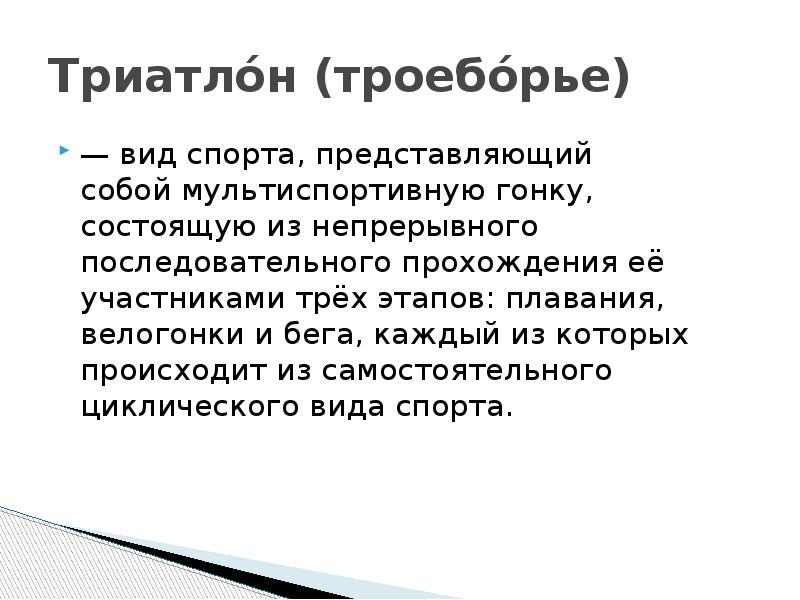 Триатло́н (троебо́рье)

— вид спорта, представляющий собой мультиспортивную гонку, состоящую из непрерывного последовательного прохождения её участниками трёх этапов: плавания, велогонки и бега, каждый из которых происходит из самостоятельного циклического вида спорта.